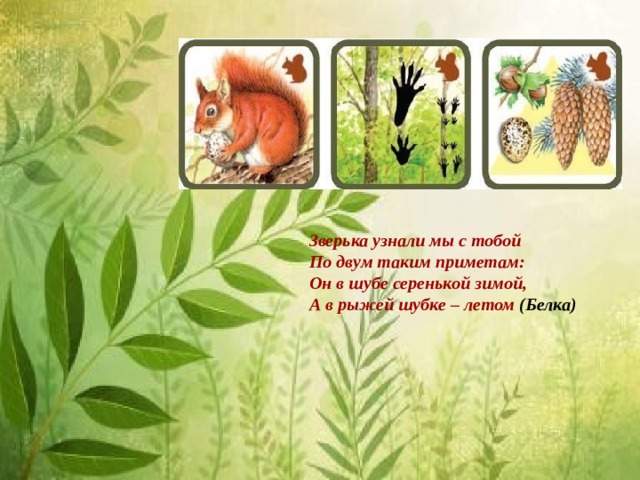 Зверька узнали мы с тобой
По двум таким приметам:
Он в шубе серенькой зимой,
А в рыжей шубке – летом (Белка)